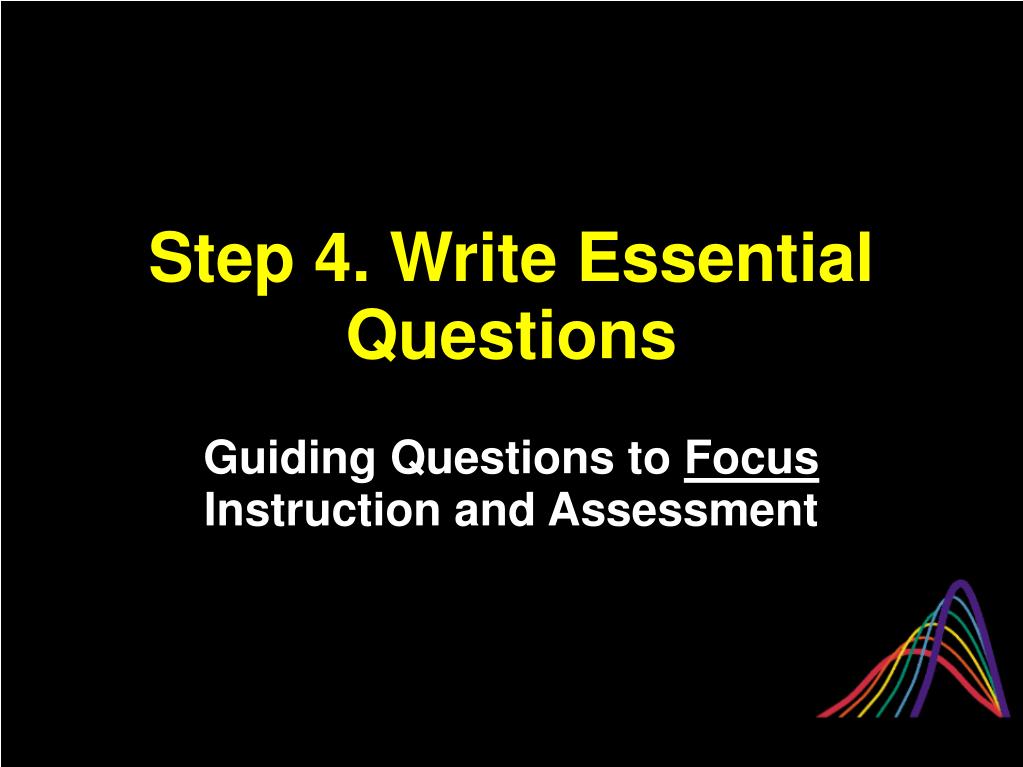 Step 4. Write Essential Questions

Guiding Questions to Focus Instruction and Assessment